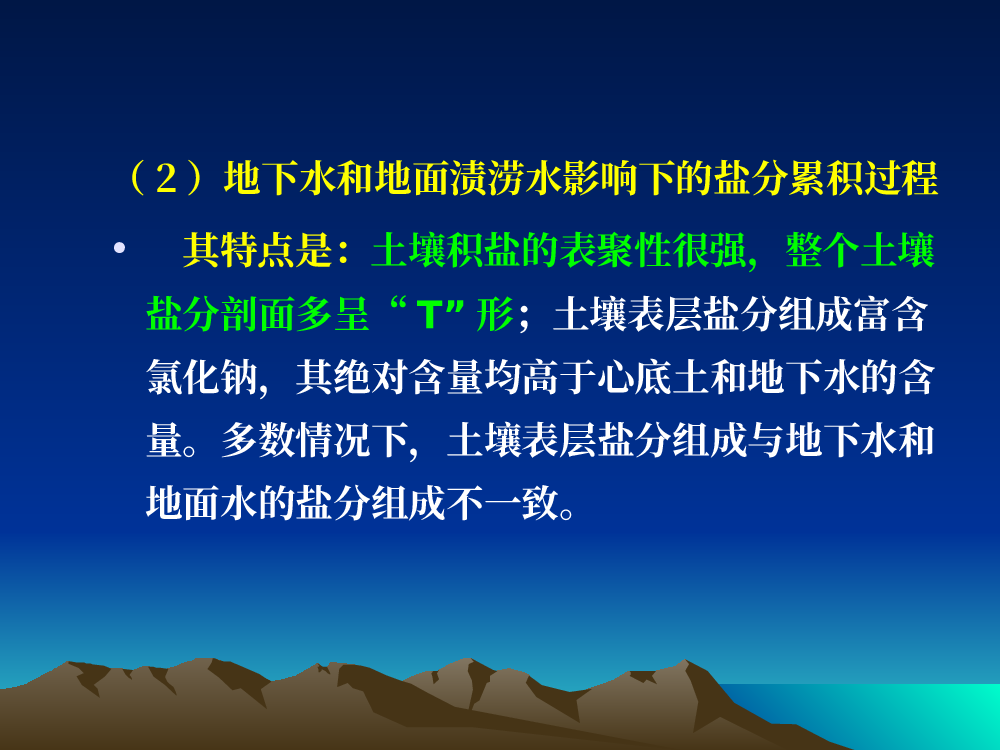 （2）地下水和地面渍涝水影响下的盐分累积过程

• 其特点是：土壤积盐的表聚性很强，整个土壤盐分剖面多呈“T”形；土壤表层盐分组成富含氯化钠，其绝对含量均高于心底土和地下水的含量。多数情况下，土壤表层盐分组成与地下水和地面水的盐分组成不一致。